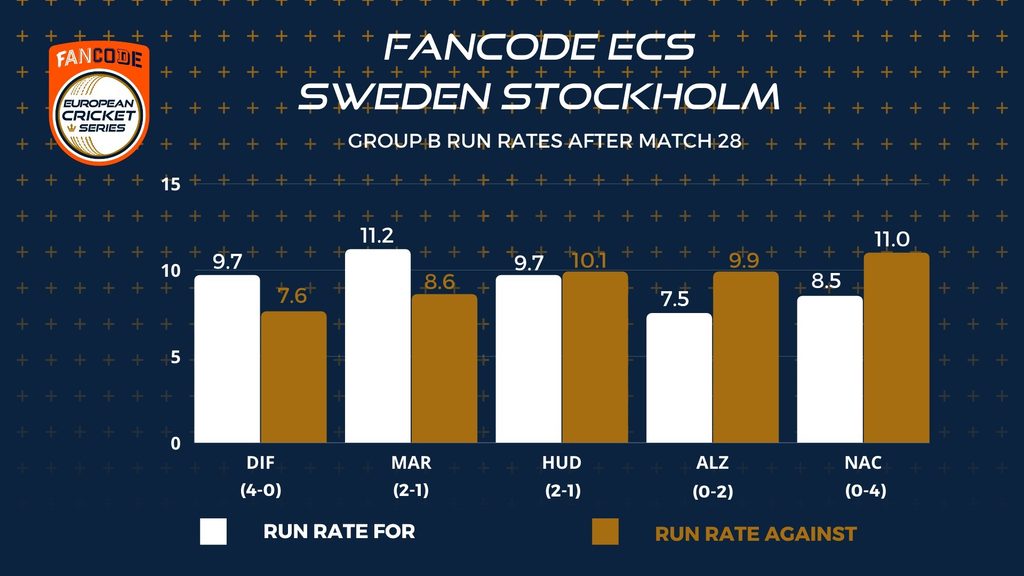 FANCODE
EUROPEAN CRICKET SERIES

FANCODE ECS
SWEDEN STOCKHOLM

GROUP B RUN RATES AFTER MATCH 28

15
10
5
0

9.7 7.6
11.2 8.6
9.7 10.1
7.5 9.9
8.5 11.0

DIF (4-0)
MAR (2-1)
HUD (2-1)
ALZ (0-2)
NAC (0-4)

RUN RATE FOR
RUN RATE AGAINST